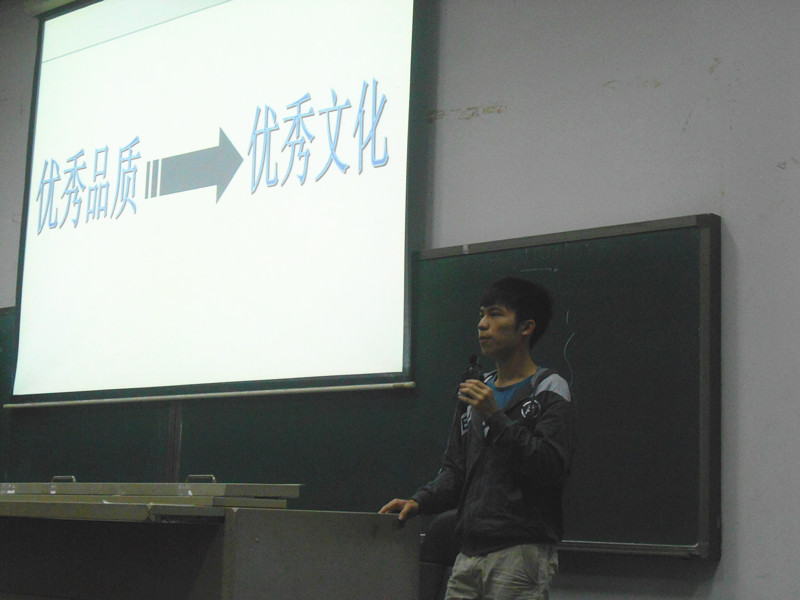 优秀品质 优秀文化